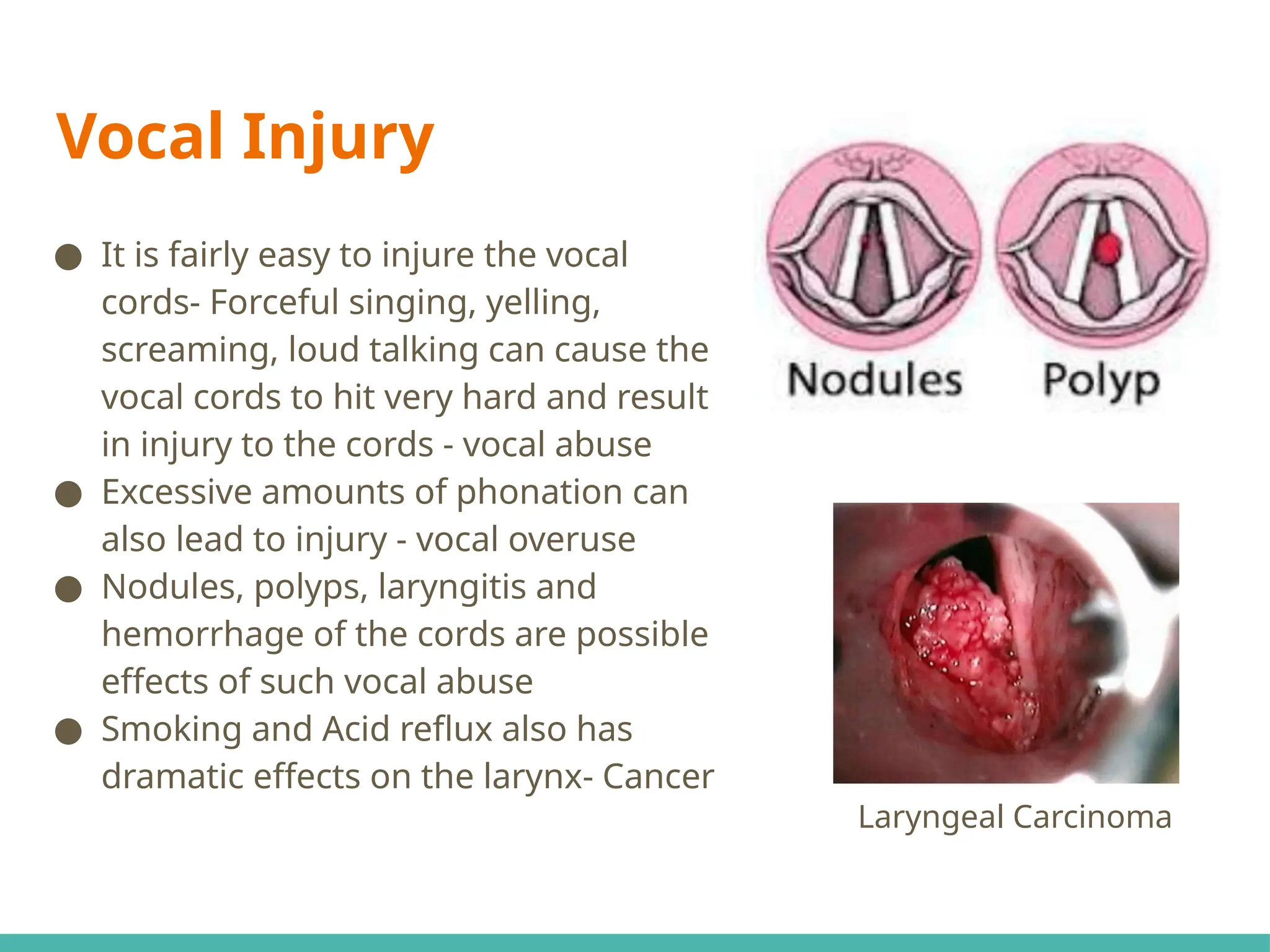 Vocal Injury

● It is fairly easy to injure the vocal cords- Forceful singing, yelling, screaming, loud talking can cause the vocal cords to hit very hard and result in injury to the cords - vocal abuse
● Excessive amounts of phonation can also lead to injury - vocal overuse
● Nodules, polyps, laryngitis and hemorrhage of the cords are possible effects of such vocal abuse
● Smoking and Acid reflux also has dramatic effects on the larynx- Cancer

Nodules Polyp

Laryngeal Carcinoma